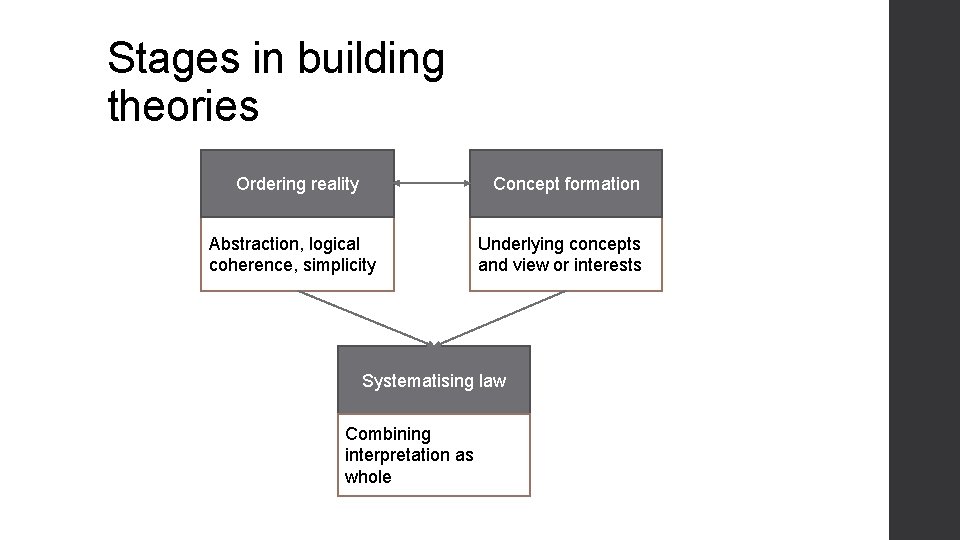 Stages in building theories

Ordering reality

Abstraction, logical coherence, simplicity

Concept formation

Underlying concepts and view or interests

Systematising law

Combining interpretation as whole